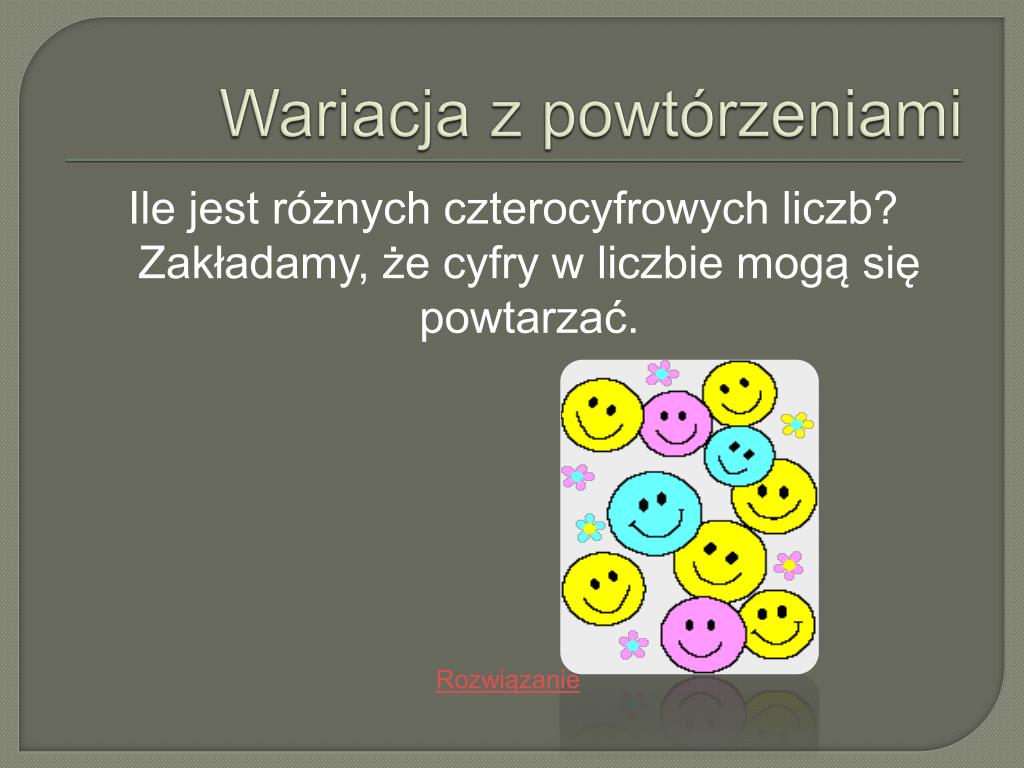 Wariacja z powtórzeniami

Ile jest różnych czterocyfrowych liczb? Zakładamy, że cyfry w liczbie mogą się powtarzać.

Rozwiązanie